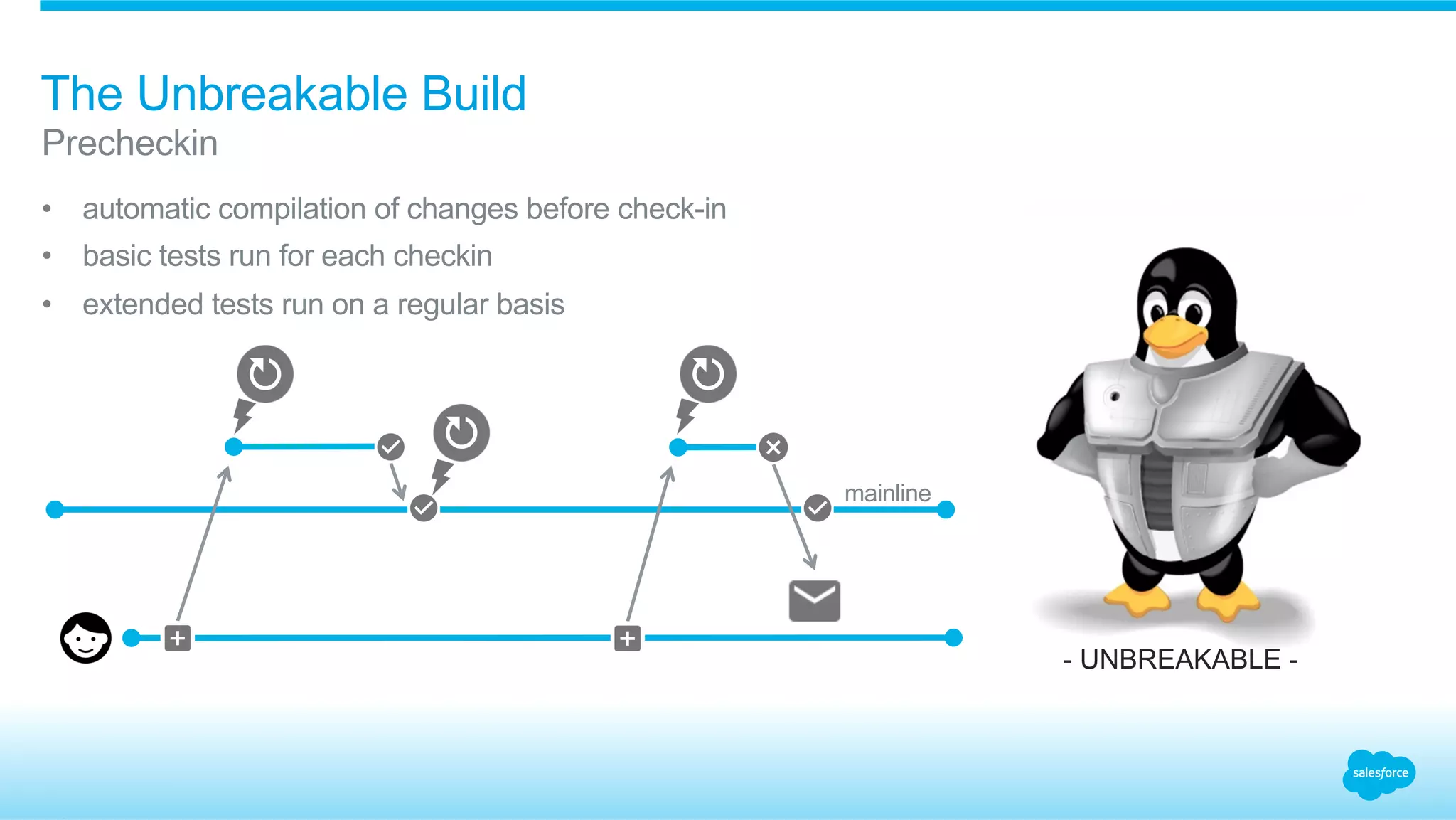 The Unbreakable Build
Precheckin

• automatic compilation of changes before check-in
• basic tests run for each checkin
• extended tests run on a regular basis

mainline

- UNBREAKABLE -

salesforce